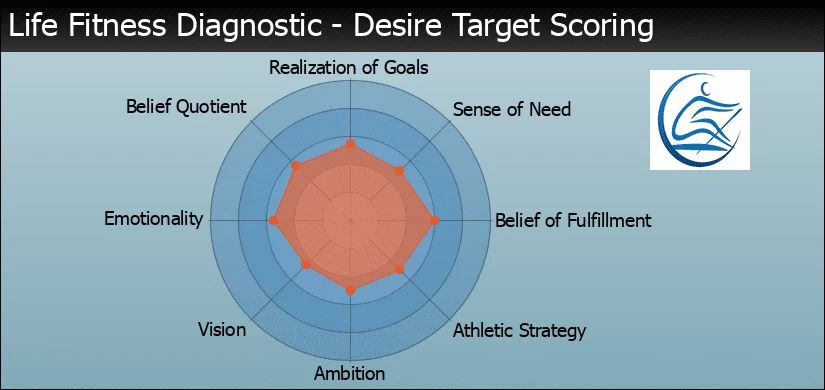 Life Fitness Diagnostic - Desire Target Scoring

Realization of Goals
Sense of Need
Belief of Fulfillment
Athletic Strategy
Ambition
Vision
Emotionality
Belief Quotient